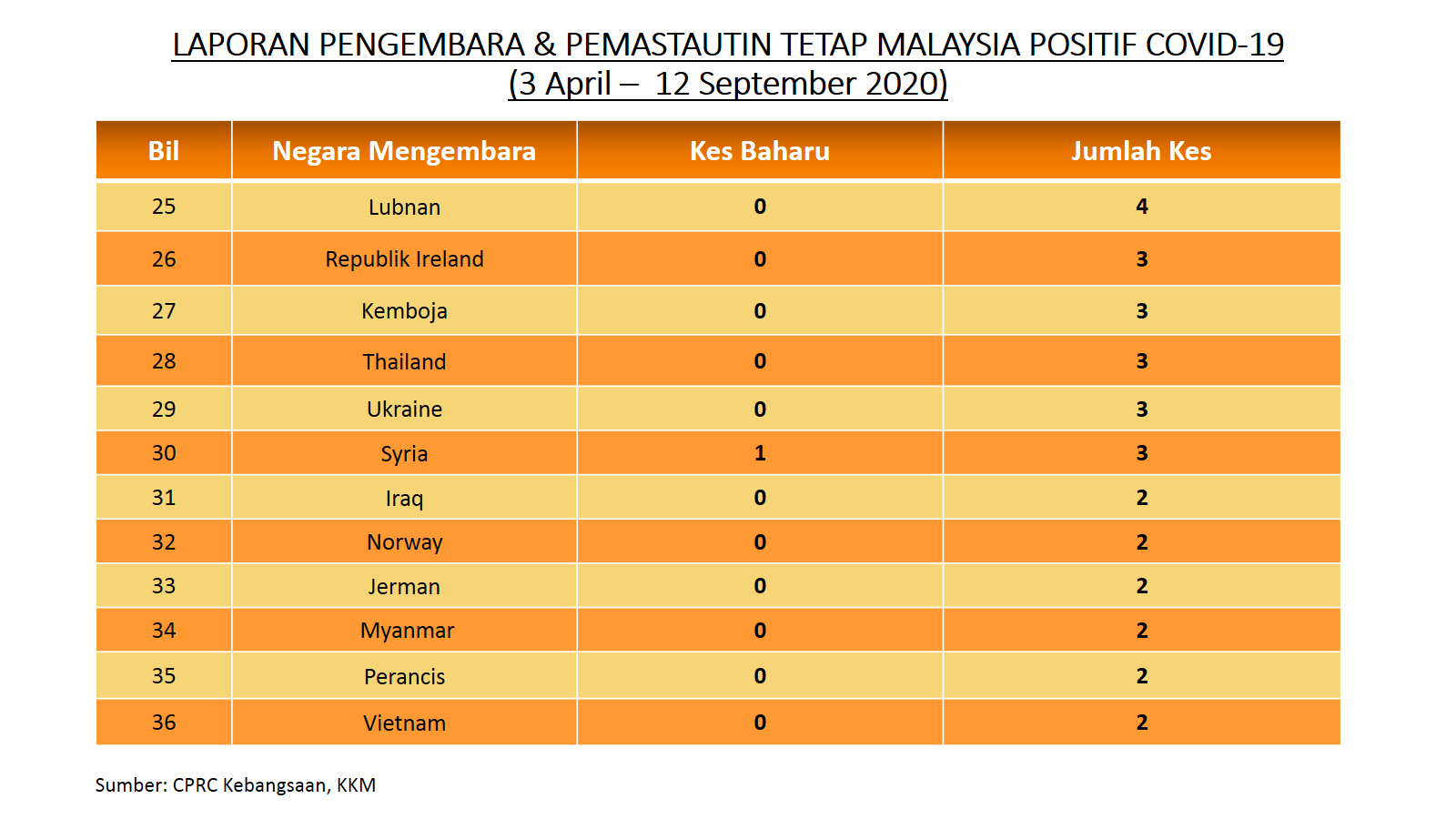 LAPORAN PENGEMBARA & PEMASTAUTIN TETAP MALAYSIA POSITIF COVID-19
(3 April – 12 September 2020)

| Bil | Negara Mengembara | Kes Baharu | Jumlah Kes |
|---|---|---|---|
| 25 | Lubnan | 0 | 4 |
| 26 | Republik Ireland | 0 | 3 |
| 27 | Kemboja | 0 | 3 |
| 28 | Thailand | 0 | 3 |
| 29 | Ukraine | 0 | 3 |
| 30 | Syria | 1 | 3 |
| 31 | Iraq | 0 | 2 |
| 32 | Norway | 0 | 2 |
| 33 | Jerman | 0 | 2 |
| 34 | Myanmar | 0 | 2 |
| 35 | Perancis | 0 | 2 |
| 36 | Vietnam | 0 | 2 |

Sumber: CPRC Kebangsaan, KKM